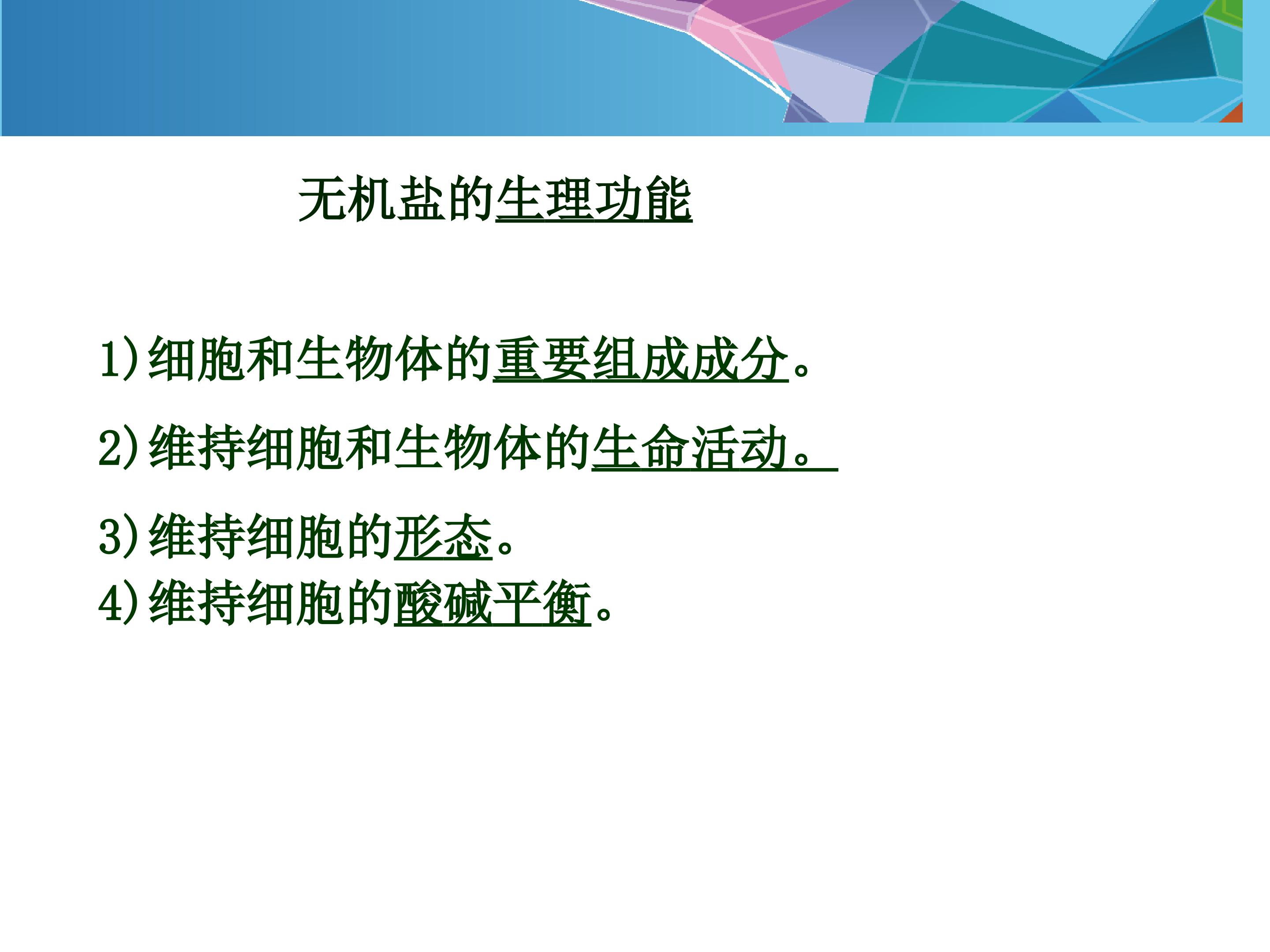 无机盐的生理功能

1)细胞和生物体的重要组成成分。

2)维持细胞和生物体的生命活动。

3)维持细胞的形态。
4)维持细胞的酸碱平衡。